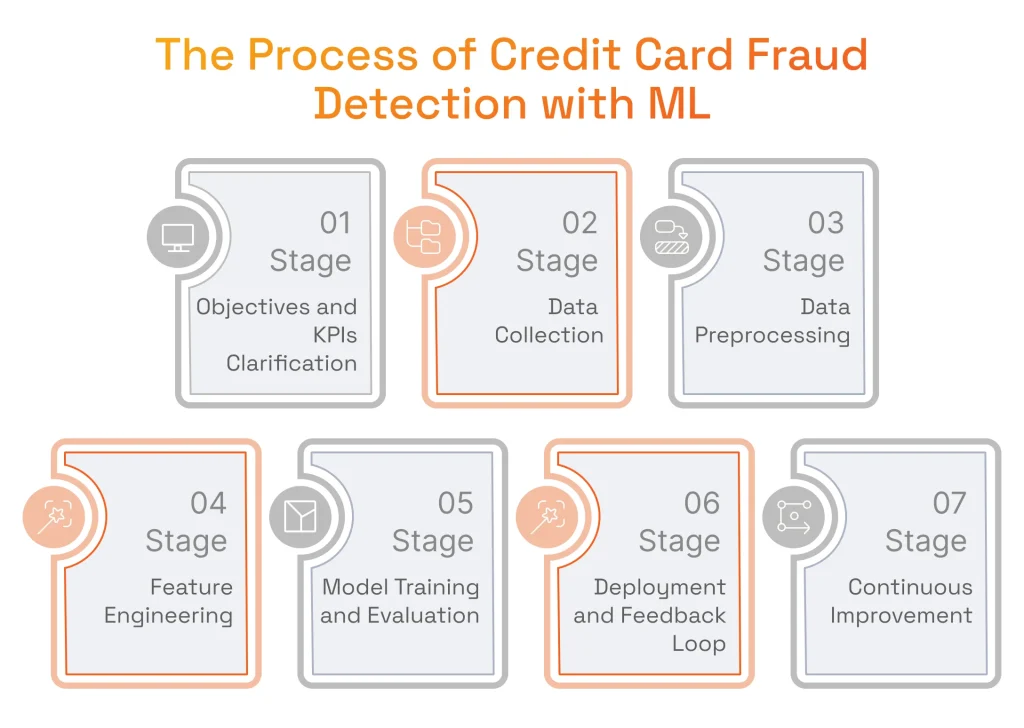 The Process of Credit Card Fraud Detection with ML

01
Stage
Objectives and KPIs Clarification

02
Stage
Data Collection

03
Stage
Data Preprocessing

04
Stage
Feature Engineering

05
Stage
Model Training and Evaluation

06
Stage
Deployment and Feedback Loop

07
Stage
Continuous Improvement